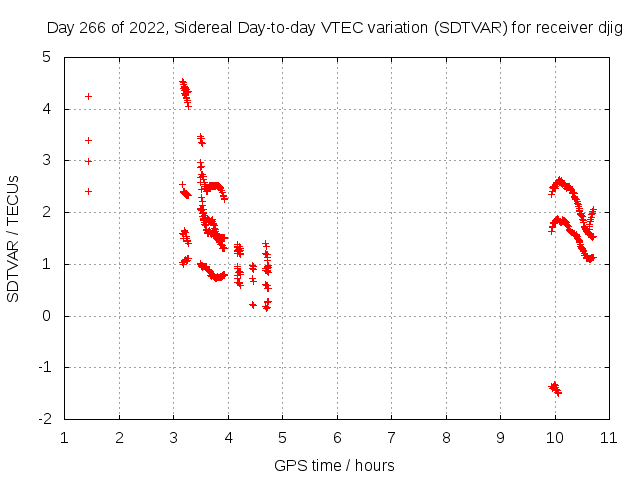 Day 266 of 2022, Sidereal Day-to-day VTEC variation (SDTVAR) for receiver djig

SDTVAR / TECUs

5
4
3
2
1
0
-1
-2

1 2 3 4 5 6 7 8 9 10 11

GPS time / hours